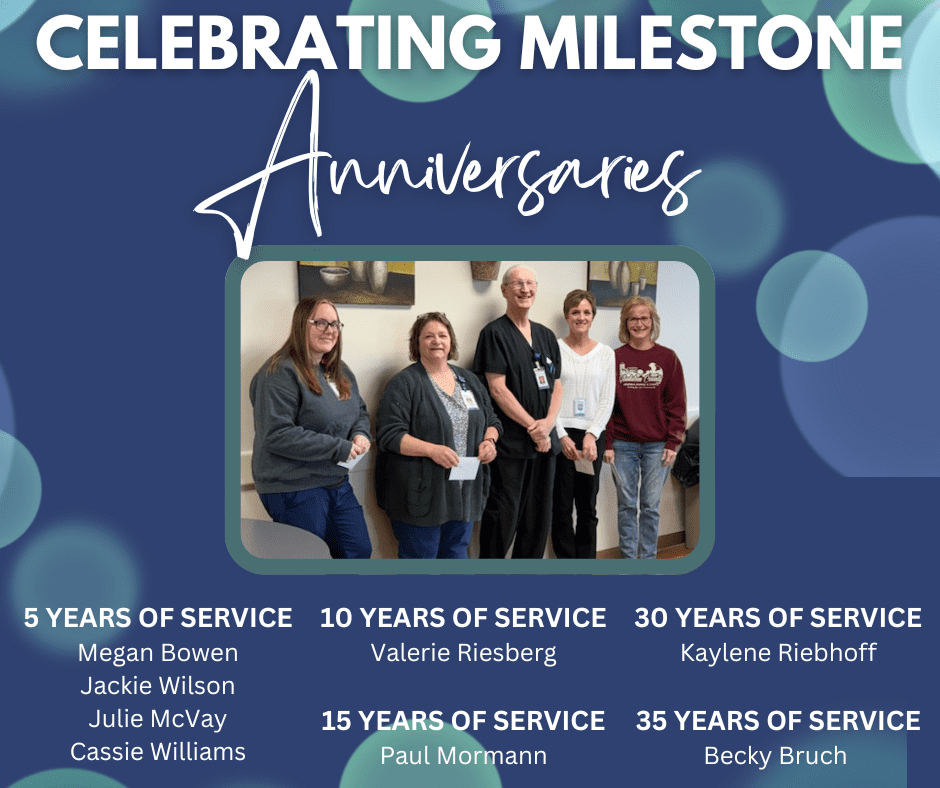 CELEBRATING MILESTONE
Anniversaries

5 YEARS OF SERVICE
Megan Bowen
Jackie Wilson
Julie McVay
Cassie Williams

10 YEARS OF SERVICE
Valerie Riesberg

15 YEARS OF SERVICE
Paul Mormann

30 YEARS OF SERVICE
Kaylene Riebhoff

35 YEARS OF SERVICE
Becky Bruch